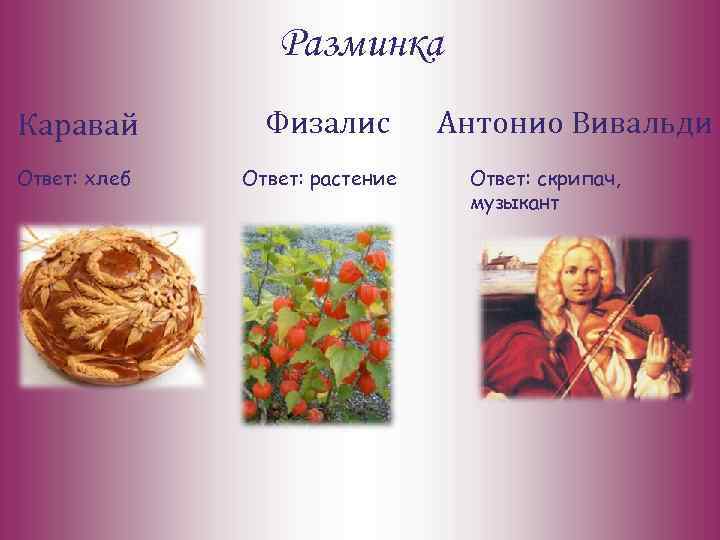 Разминка

Каравай

Ответ: хлеб

Физалис

Ответ: растение

Антонио Вивальди

Ответ: скрипач, музыкант